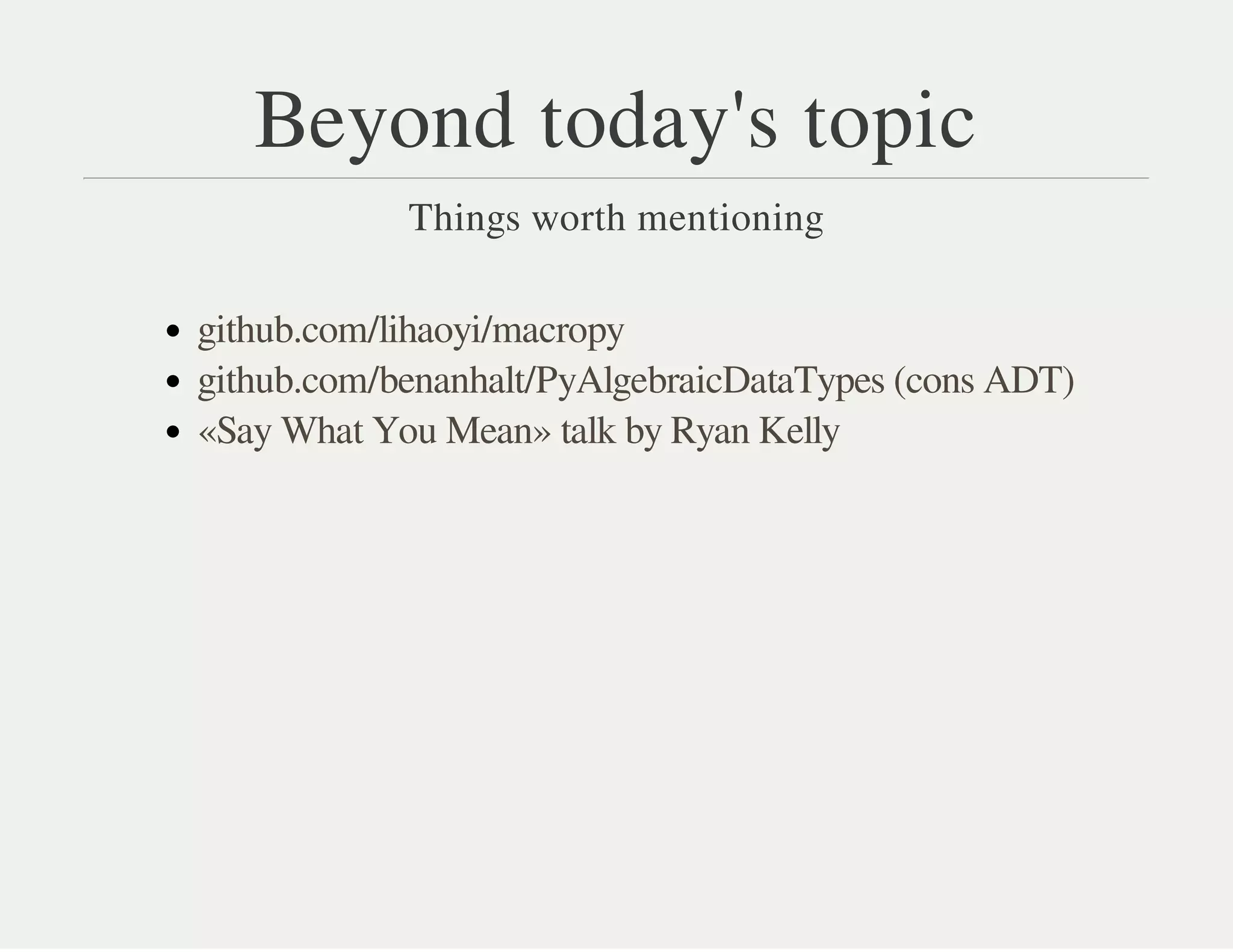 Beyond today's topic

Things worth mentioning

- github.com/lihaoyi/macropy
- github.com/benanhalt/PyAlgebraicDataTypes (cons ADT)
- «Say What You Mean» talk by Ryan Kelly